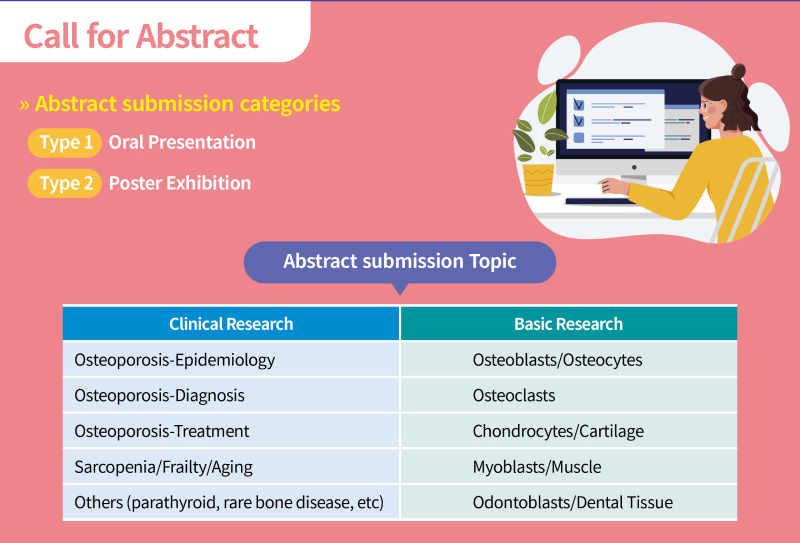 Call for Abstract

» Abstract submission categories

Type 1 Oral Presentation

Type 2 Poster Exhibition

Abstract submission Topic

| Clinical Research | Basic Research |
|---|---|
| Osteoporosis-Epidemiology | Osteoblasts/Osteocytes |
| Osteoporosis-Diagnosis | Osteoclasts |
| Osteoporosis-Treatment | Chondrocytes/Cartilage |
| Sarcopenia/Frailty/Aging | Myoblasts/Muscle |
| Others (parathyroid, rare bone disease, etc) | Odontoblasts/Dental Tissue |